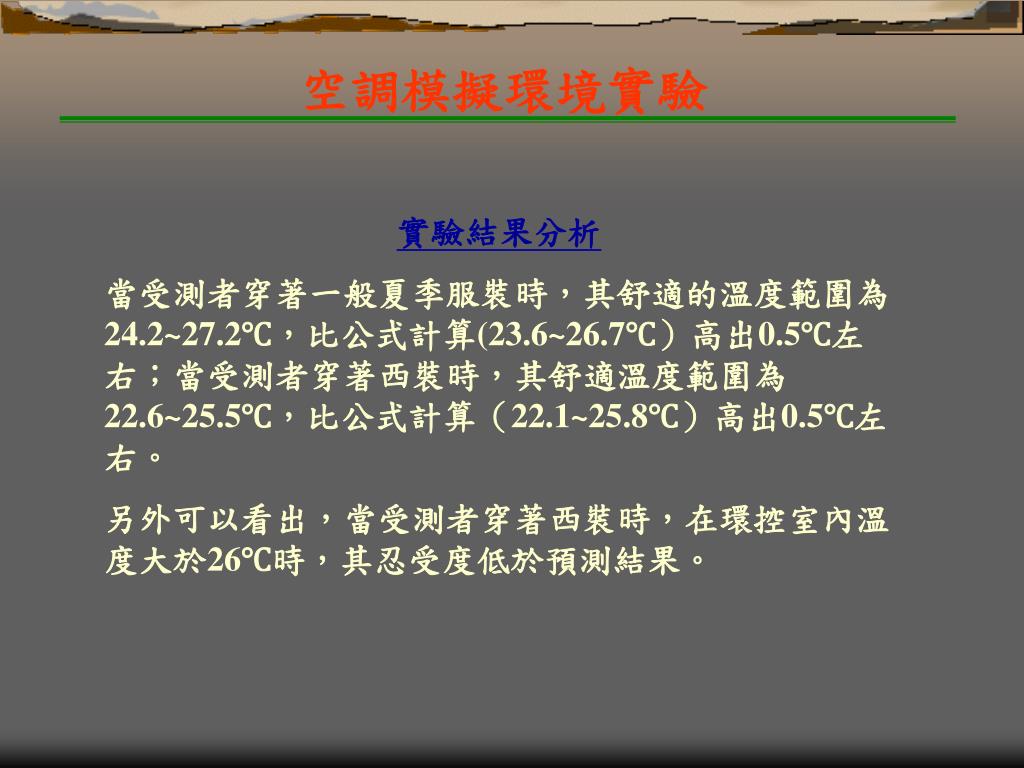 空調模擬環境實驗

實驗結果分析

當受測者穿著一般夏季服裝時，其舒適的溫度範圍為24.2~27.2℃，比公式計算(23.6~26.7℃）高出0.5℃左右；當受測者穿著西裝時，其舒適溫度範圍為22.6~25.5℃，比公式計算（22.1~25.8℃）高出0.5℃左右。

另外可以看出，當受測者穿著西裝時，在環控室內溫度大於26℃時，其忍受度低於預測結果。